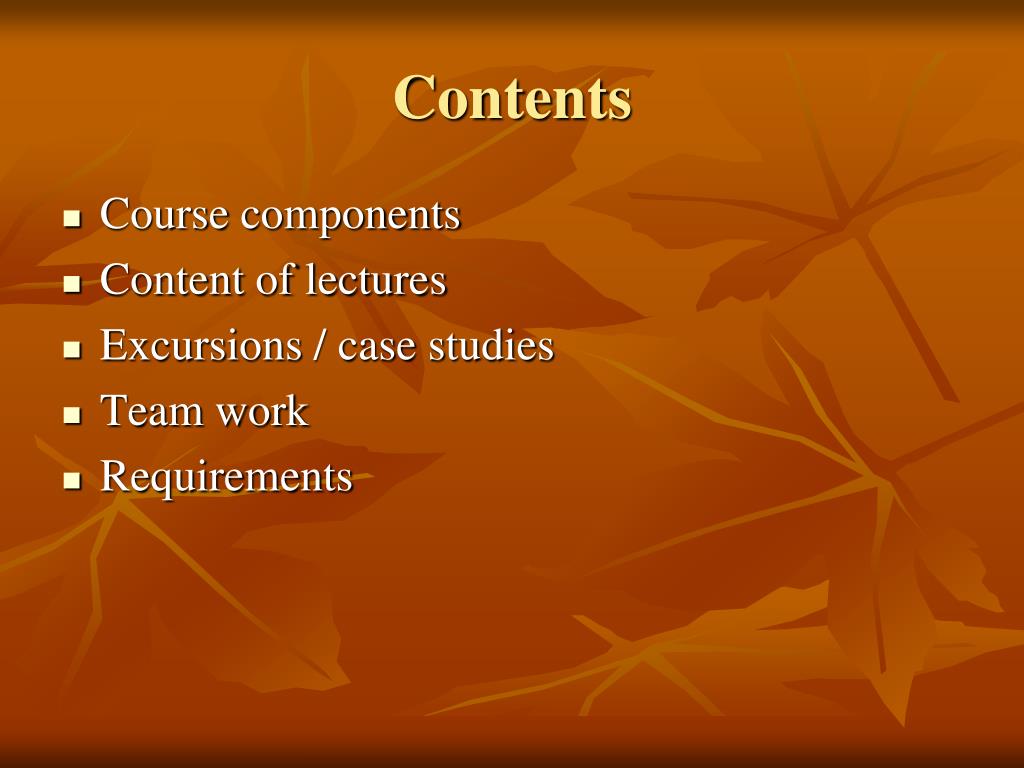 Contents

- Course components
- Content of lectures
- Excursions / case studies
- Team work
- Requirements